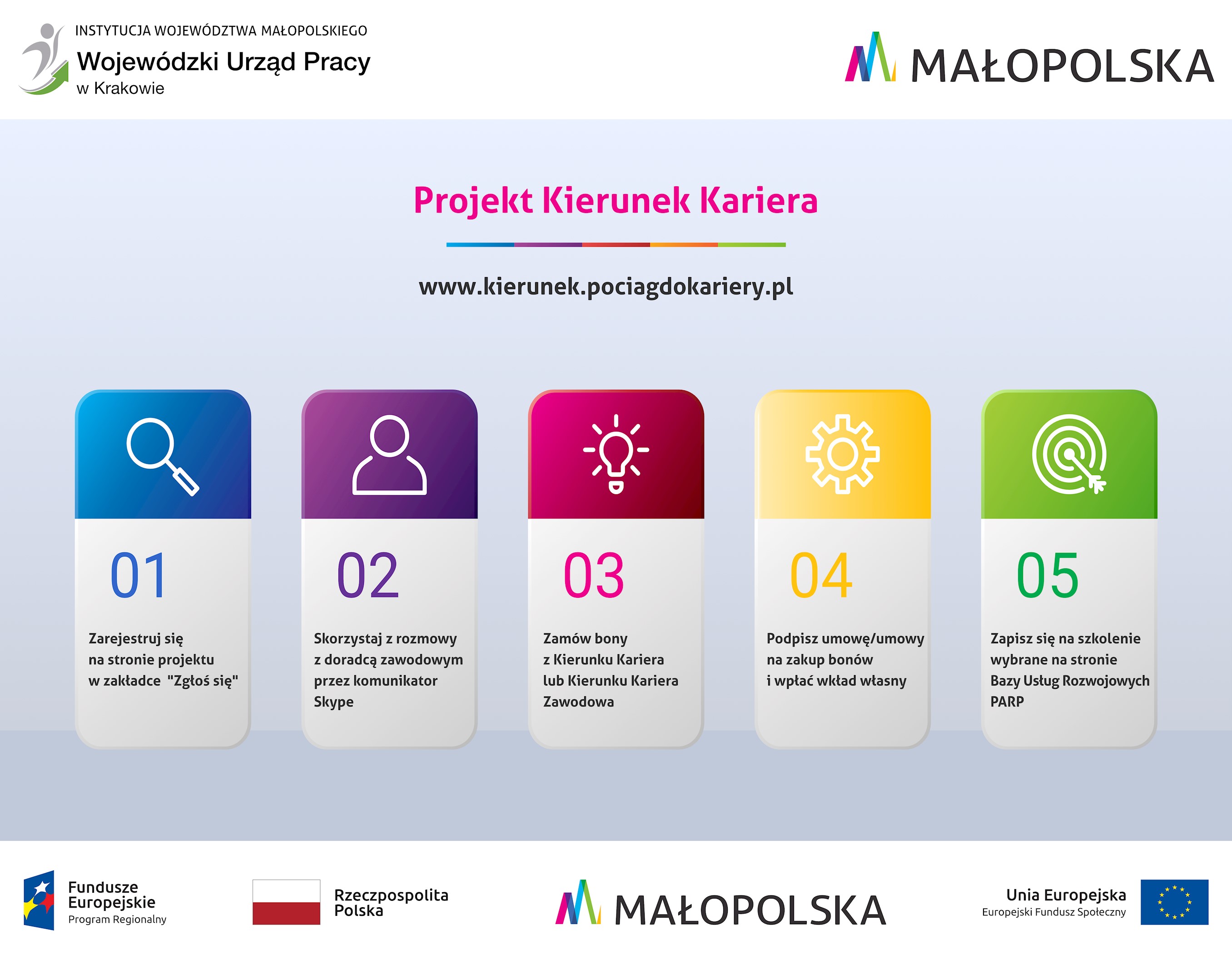 INSTYTUCJA WOJEWÓDZTWA MAŁOPOLSKIEGO
Wojewódzki Urząd Pracy
w Krakowie

MAŁOPOLSKA

Projekt Kierunek Kariera

www.kierunek.pociagdokariery.pl

01
Zarejestruj się na stronie projektu w zakładce "Zgłoś się"

02
Skorzystaj z rozmowy z doradcą zawodowym przez komunikator Skype

03
Zamów bony z Kierunku Kariera lub Kierunku Kariera Zawodowa

04
Podpisz umowę/umowy na zakup bonów i wpłać wkład własny

05
Zapisz się na szkolenie wybrane na stronie Bazy Usług Rozwojowych PARP

Fundusze Europejskie
Program Regionalny

Rzeczpospolita Polska

MAŁOPOLSKA

Unia Europejska
Europejski Fundusz Społeczny